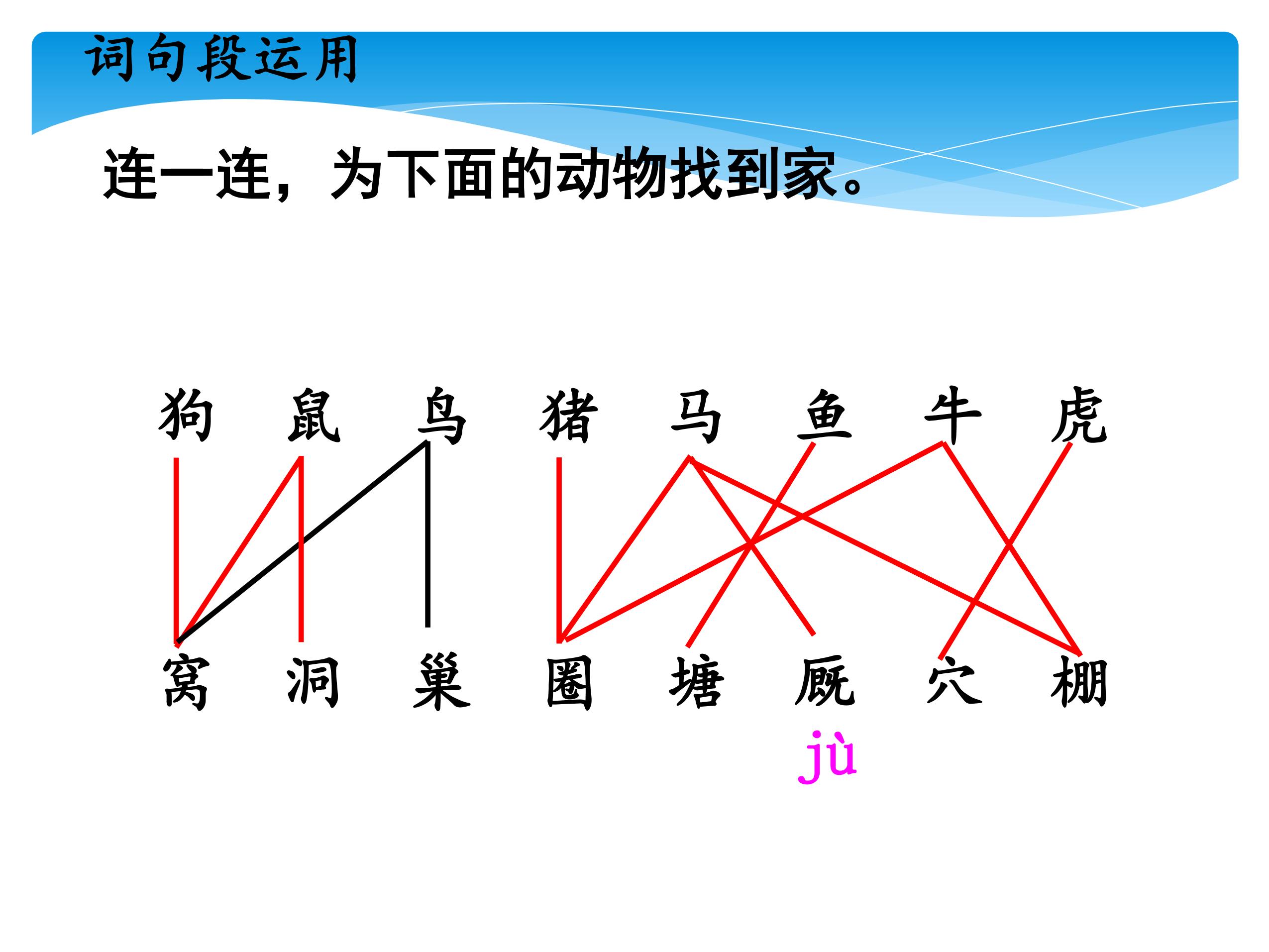 词句段运用

连一连，为下面的动物找到家。

狗 鼠 鸟 猪 马 鱼 牛 虎

窝 洞 巢 圈 塘 厩 穴 棚

jù